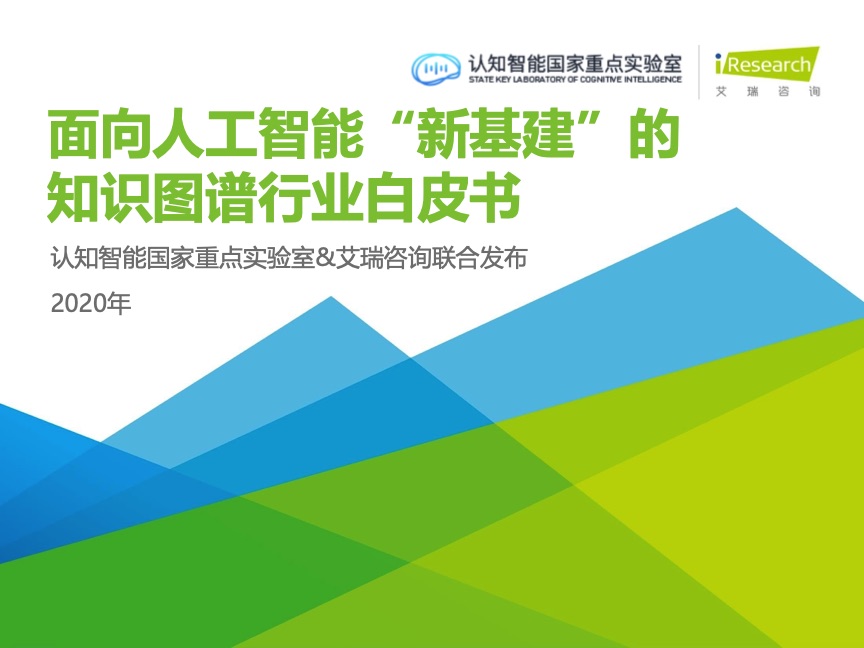 认知智能国家重点实验室
STATE KEY LABORATORY OF COGNITIVE INTELLIGENCE

iResearch
艾 瑞 咨 询

面向人工智能“新基建”的知识图谱行业白皮书

认知智能国家重点实验室&艾瑞咨询联合发布

2020年